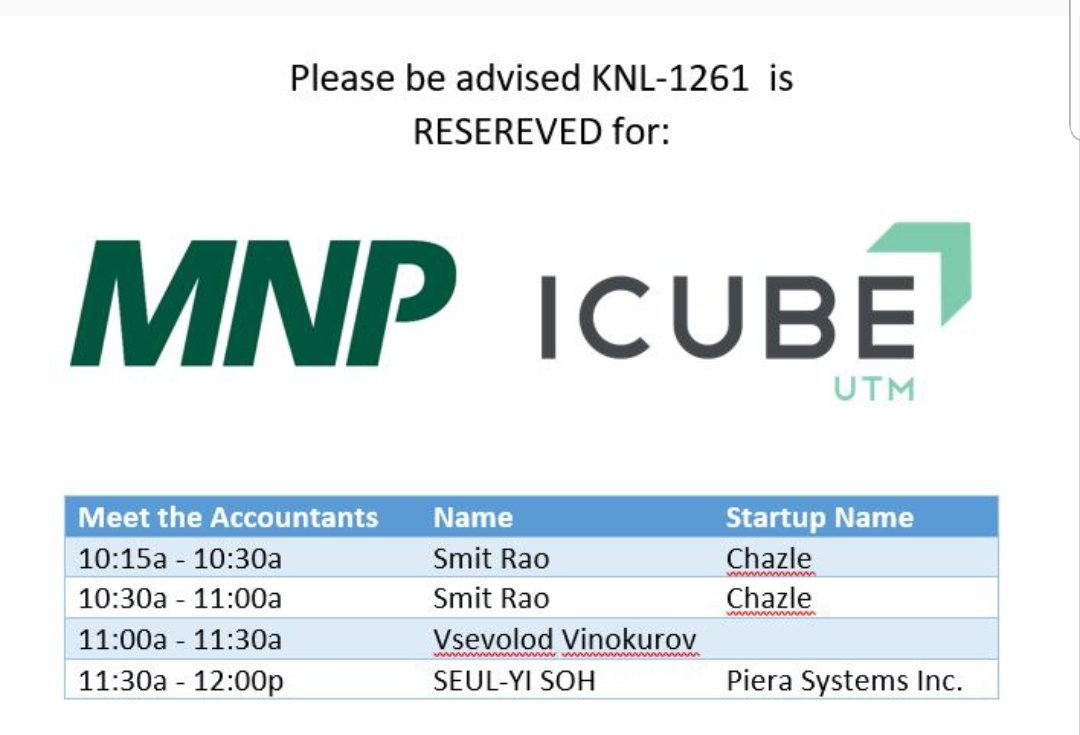 Please be advised KNL-1261 is RESEREVED for:

MNP ICUBE UTM

| Meet the Accountants | Name | Startup Name |
|---|---|---|
| 10:15a - 10:30a | Smit Rao | Chazle |
| 10:30a - 11:00a | Smit Rao | Chazle |
| 11:00a - 11:30a | Vsevolod Vinokurov | |
| 11:30a - 12:00p | SEUL-YI SOH | Piera Systems Inc. |